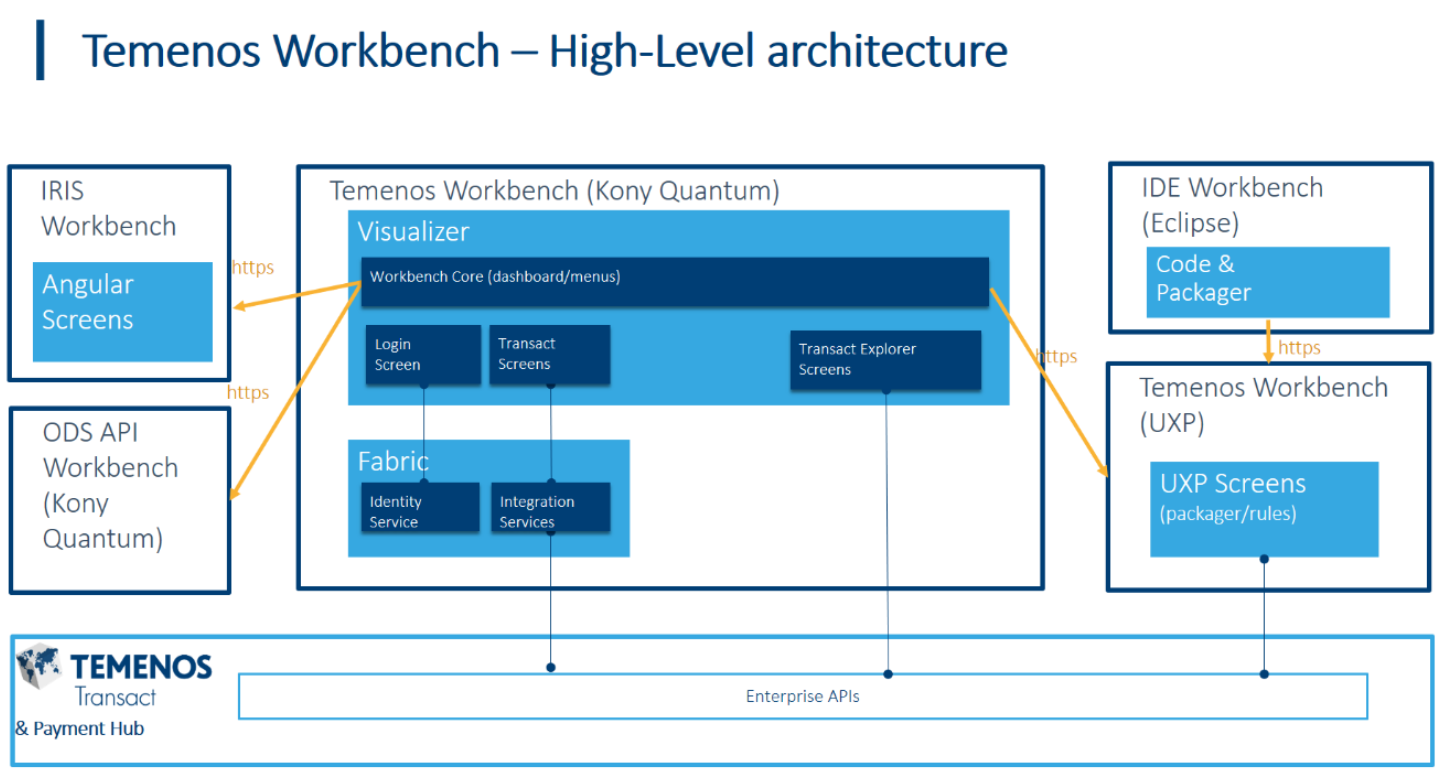 Temenos Workbench – High-Level architecture

IRIS Workbench

Angular Screens

https

https

ODS API Workbench (Kony Quantum)

Temenos Workbench (Kony Quantum)

Visualizer

Workbench Core (dashboard/menus)

Login Screen

Transact Screens

Transact Explorer Screens

Fabric

Identity Service

Integration Services

https

IDE Workbench (Eclipse)

Code & Packager

https

Temenos Workbench (UXP)

UXP Screens (packager/rules)

TEMENOS Transact & Payment Hub

Enterprise APIs